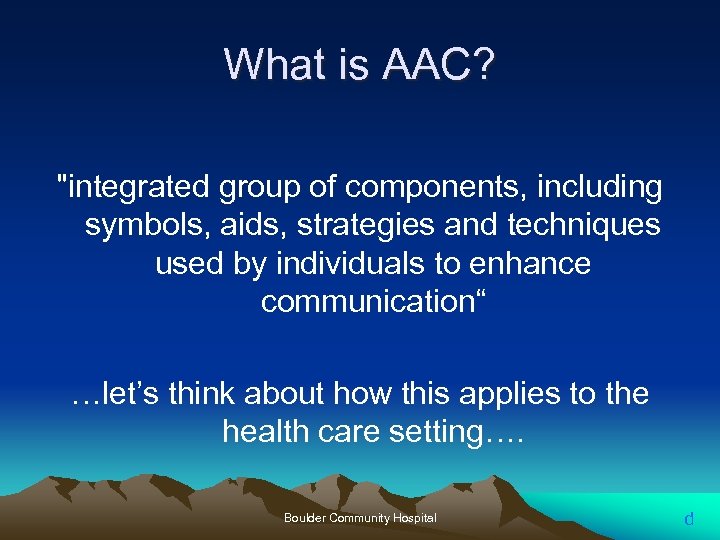 What is AAC?

"integrated group of components, including symbols, aids, strategies and techniques used by individuals to enhance communication“

…let’s think about how this applies to the health care setting….

Boulder Community Hospital

d